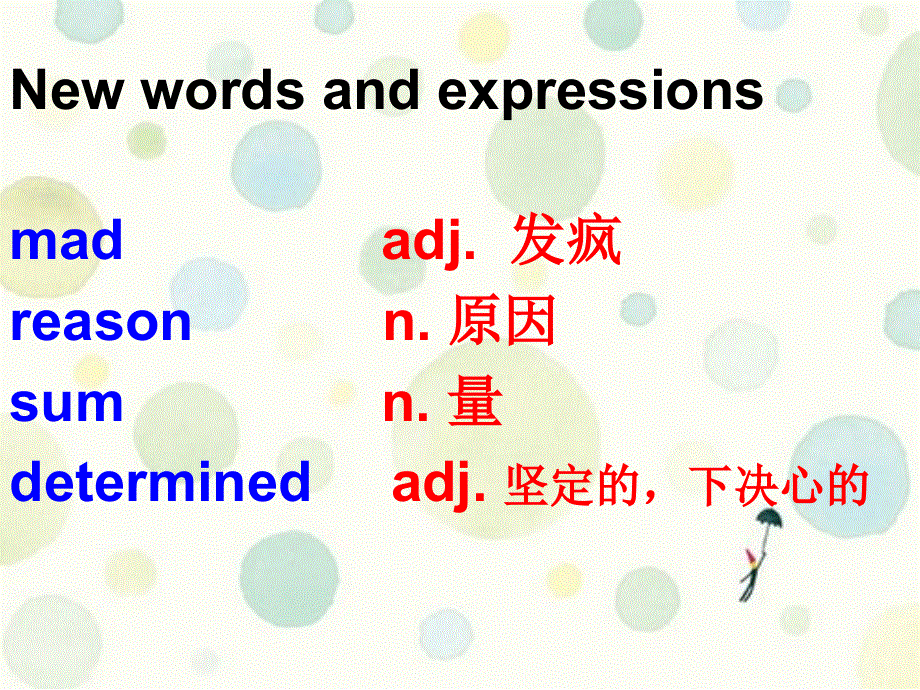 New words and expressions

mad adj. 发疯
reason n. 原因
sum n. 量
determined adj. 坚定的，下决心的